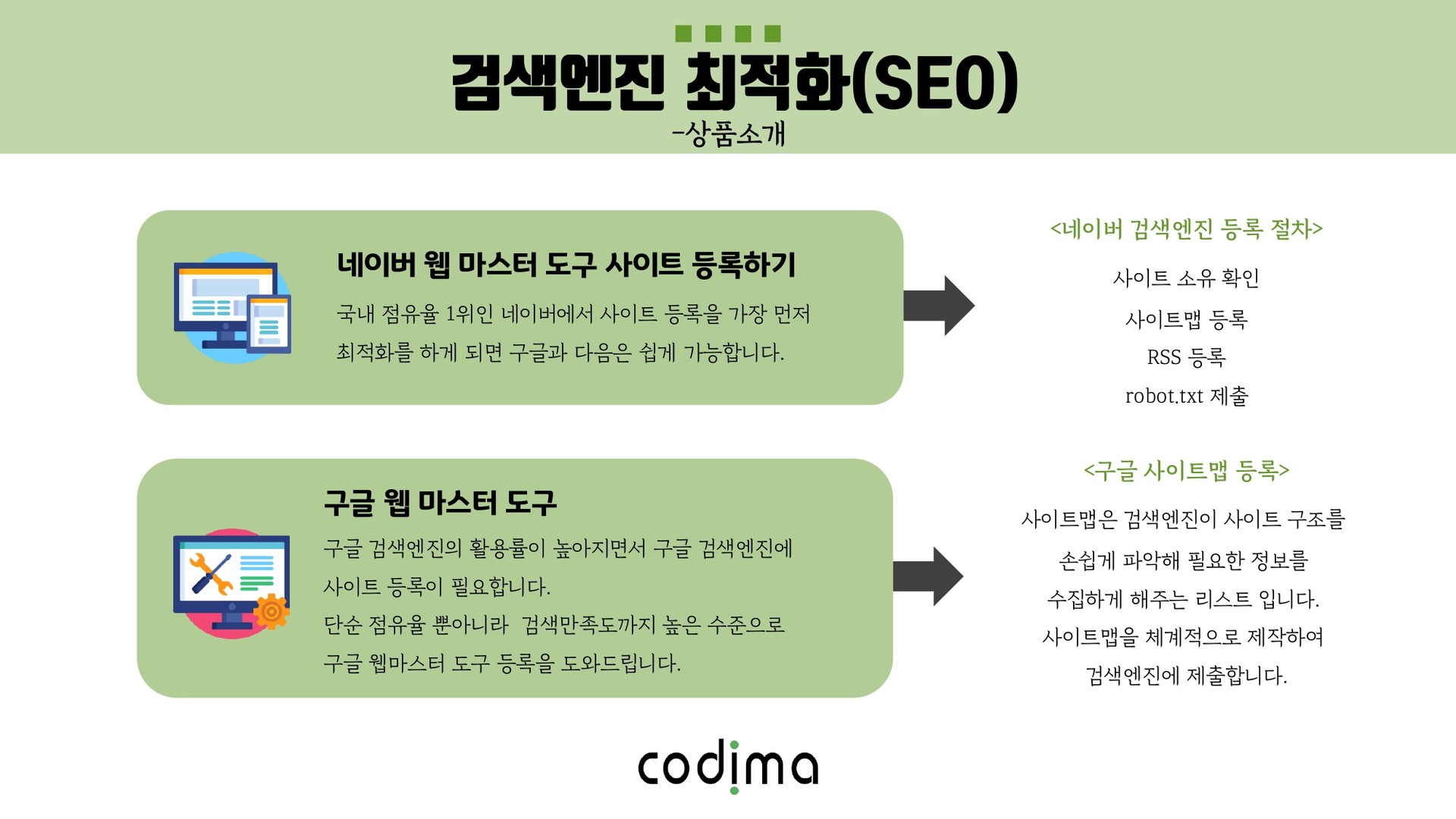 검색엔진 최적화(SEO)
-상품소개

네이버 웹 마스터 도구 사이트 등록하기

국내 점유율 1위인 네이버에서 사이트 등록을 가장 먼저 최적화를 하게 되면 구글과 다음은 쉽게 가능합니다.

<네이버 검색엔진 등록 절차>

사이트 소유 확인

사이트맵 등록

RSS 등록

robot.txt 제출

구글 웹 마스터 도구

구글 검색엔진의 활용률이 높아지면서 구글 검색엔진에 사이트 등록이 필요합니다.

단순 점유율 뿐아니라 검색만족도까지 높은 수준으로 구글 웹마스터 도구 등록을 도와드립니다.

<구글 사이트맵 등록>

사이트맵은 검색엔진이 사이트 구조를 손쉽게 파악해 필요한 정보를 수집하게 해주는 리스트 입니다.

사이트맵을 체계적으로 제작하여 검색엔진에 제출합니다.

codima